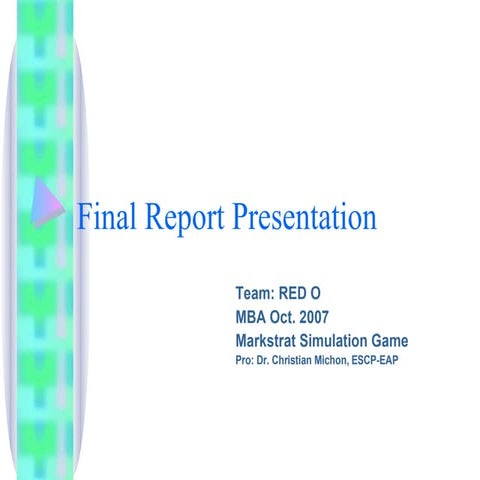 Final Report Presentation

Team: RED O
MBA Oct. 2007
Markstrat Simulation Game
Pro: Dr. Christian Michon, ESCP-EAP